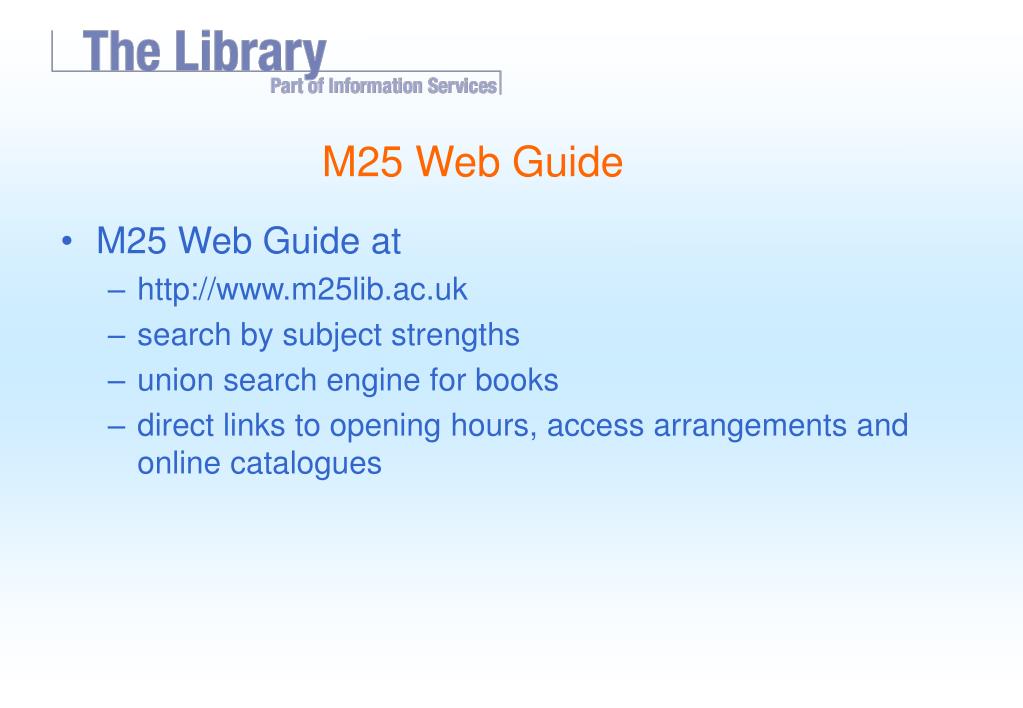 The Library
Part of Information Services

M25 Web Guide

• M25 Web Guide at
– http://www.m25lib.ac.uk
– search by subject strengths
– union search engine for books
– direct links to opening hours, access arrangements and online catalogues